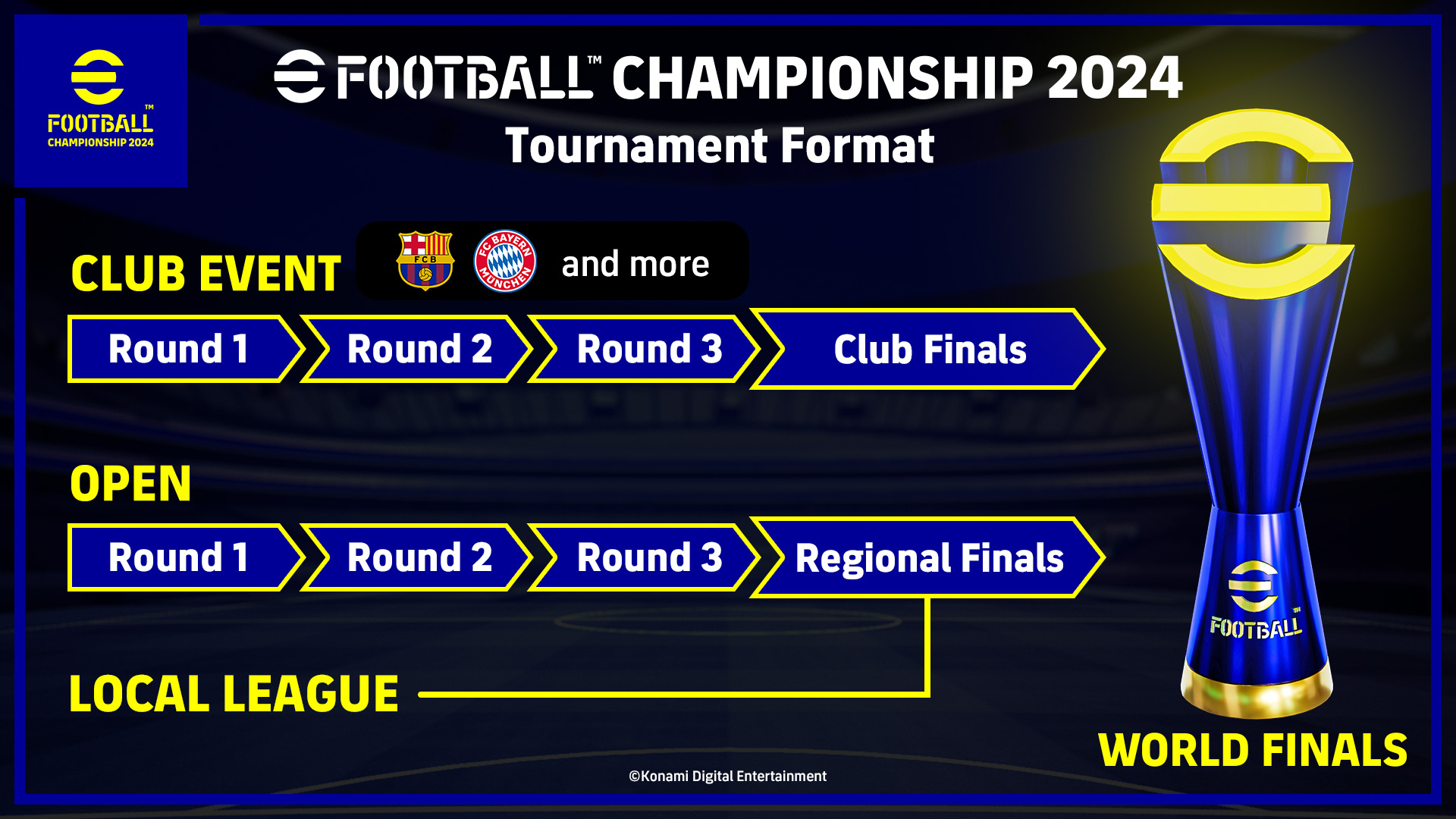 eFOOTBALL™
CHAMPIONSHIP 2024

eFOOTBALL™ CHAMPIONSHIP 2024
Tournament Format

CLUB EVENT
FCB
FC BAYERN MÜNCHEN
and more

Round 1
Round 2
Round 3
Club Finals

OPEN

Round 1
Round 2
Round 3
Regional Finals

LOCAL LEAGUE

eFOOTBALL™

WORLD FINALS

©Konami Digital Entertainment